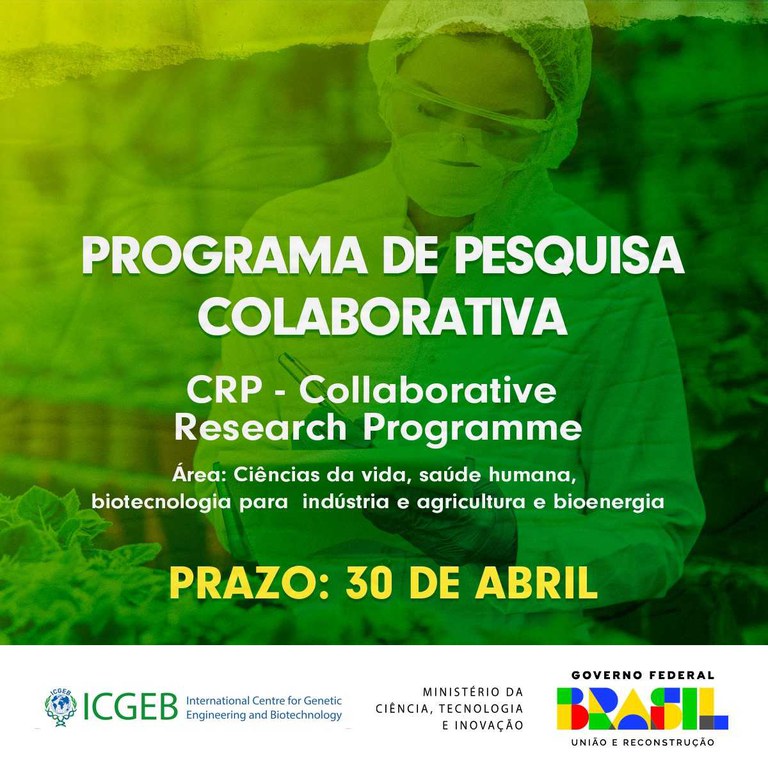 PROGRAMA DE PESQUISA COLABORATIVA

CRP - Collaborative Research Programme

Área: Ciências da vida, saúde humana, biotecnologia para indústria e agricultura e bioenergia

PRAZO: 30 DE ABRIL

ICGEB

ICGEB International Centre for Genetic Engineering and Biotechnology

MINISTÉRIO DA CIÊNCIA, TECNOLOGIA E INOVAÇÃO

GOVERNO FEDERAL

BRASIL

UNIÃO E RECONSTRUÇÃO